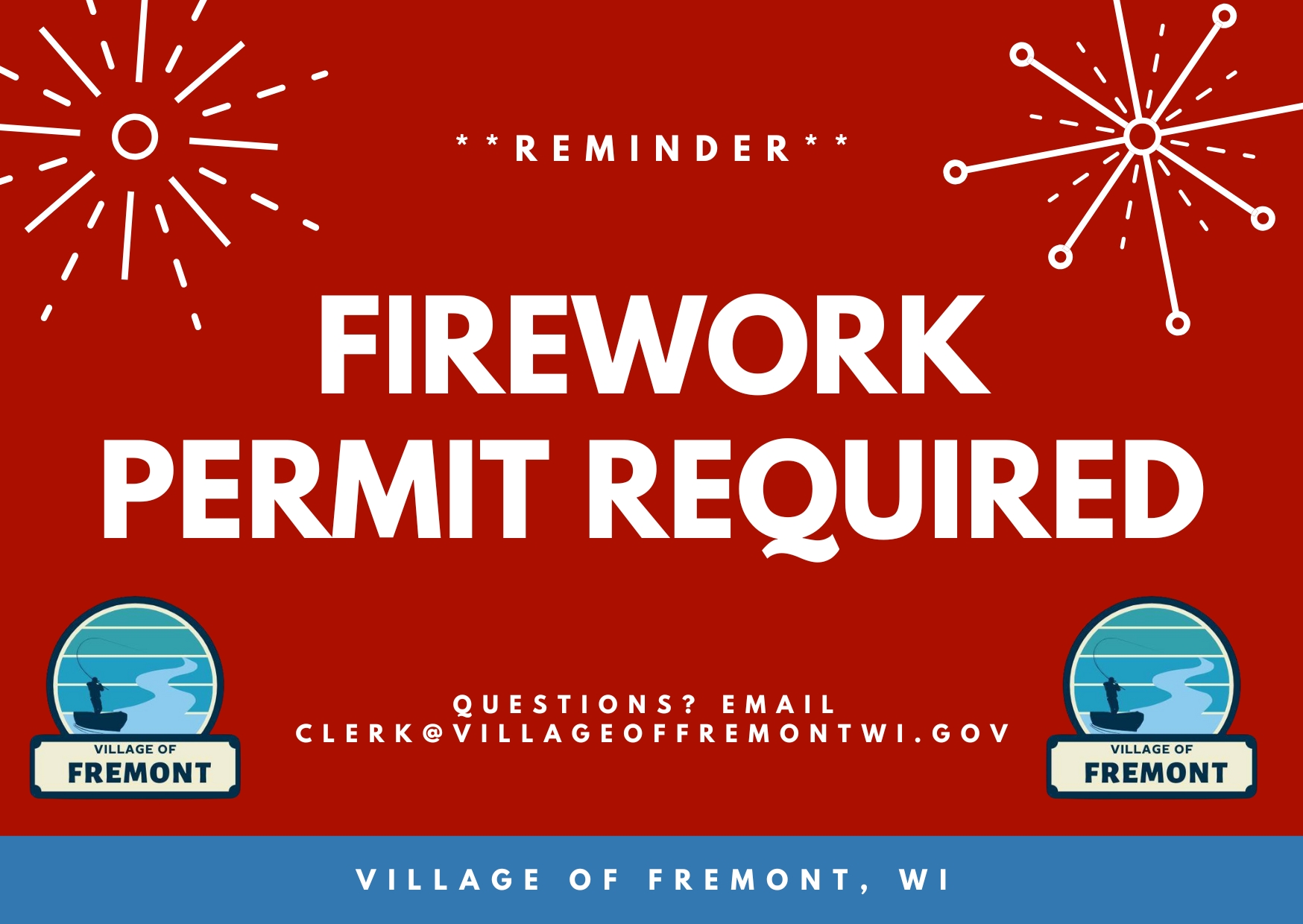 **REMINDER**

FIREWORK PERMIT REQUIRED

VILLAGE OF FREMONT

QUESTIONS? EMAIL CLERK@VILLAGEOFFREMONTWI.GOV

VILLAGE OF FREMONT

VILLAGE OF FREMONT, WI